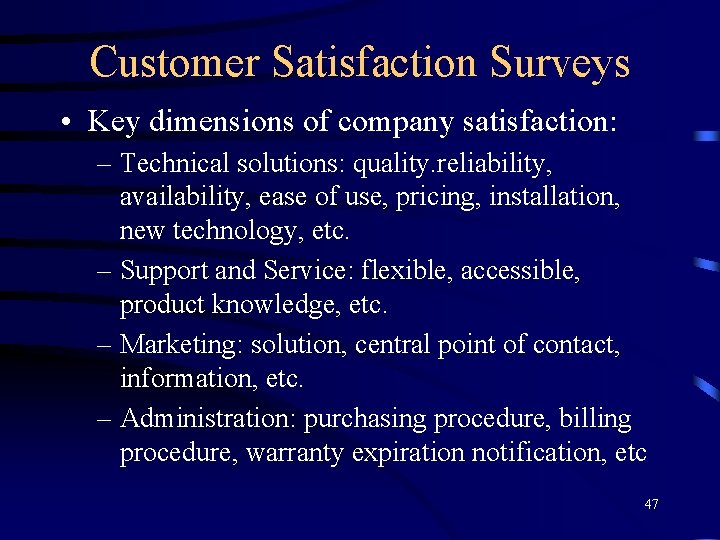 Customer Satisfaction Surveys

• Key dimensions of company satisfaction:

– Technical solutions: quality.reliability, availability, ease of use, pricing, installation, new technology, etc.

– Support and Service: flexible, accessible, product knowledge, etc.

– Marketing: solution, central point of contact, information, etc.

– Administration: purchasing procedure, billing procedure, warranty expiration notification, etc

47